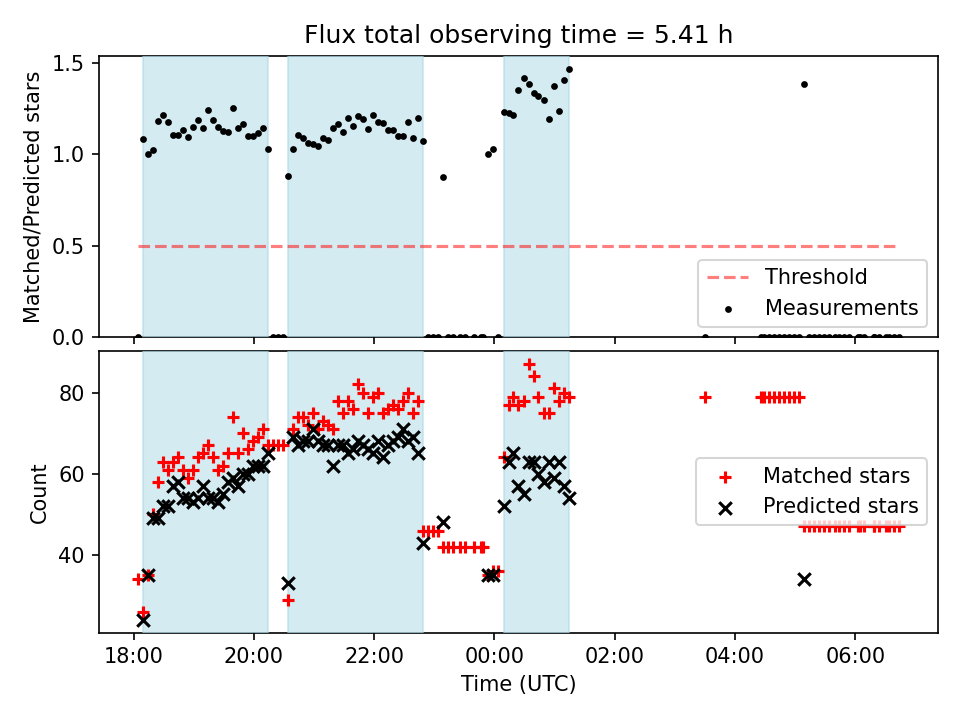 Flux total observing time = 5.41 h

Matched/Predicted stars

1.5
1.0
0.5
0.0

Threshold
Measurements

Count

80
60
40

Matched stars
Predicted stars

18:00
20:00
22:00
00:00
02:00
04:00
06:00

Time (UTC)